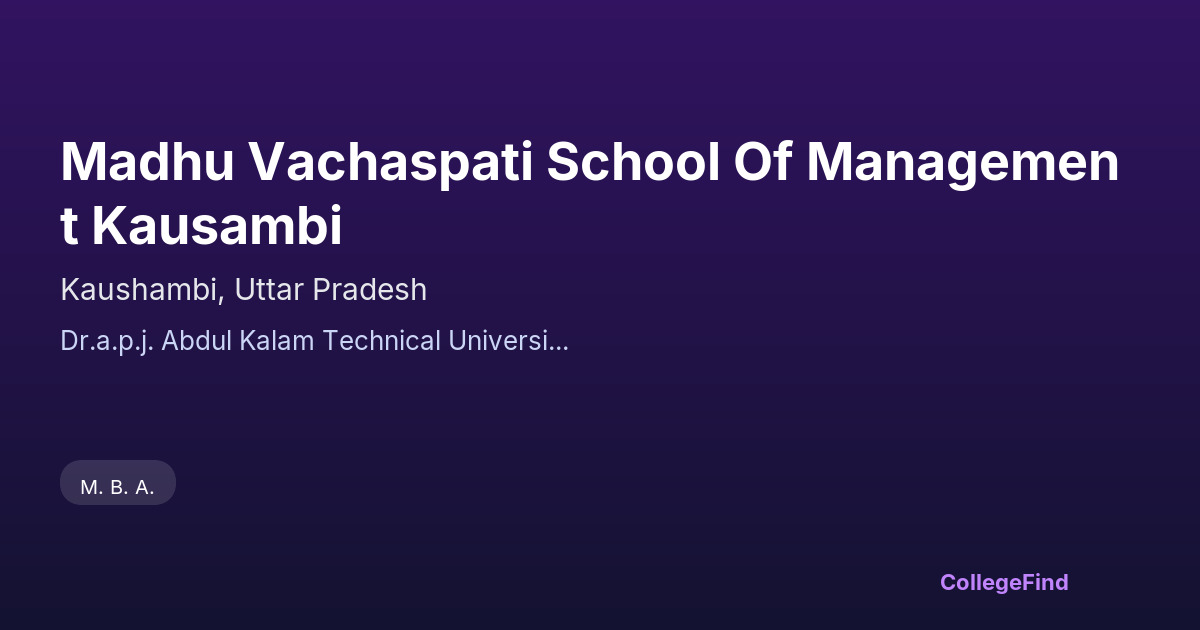 Madhu Vachaspati School Of Management Kausambi

Kaushambi, Uttar Pradesh

Dr.a.p.j. Abdul Kalam Technical Universi...

M. B. A.

CollegeFind